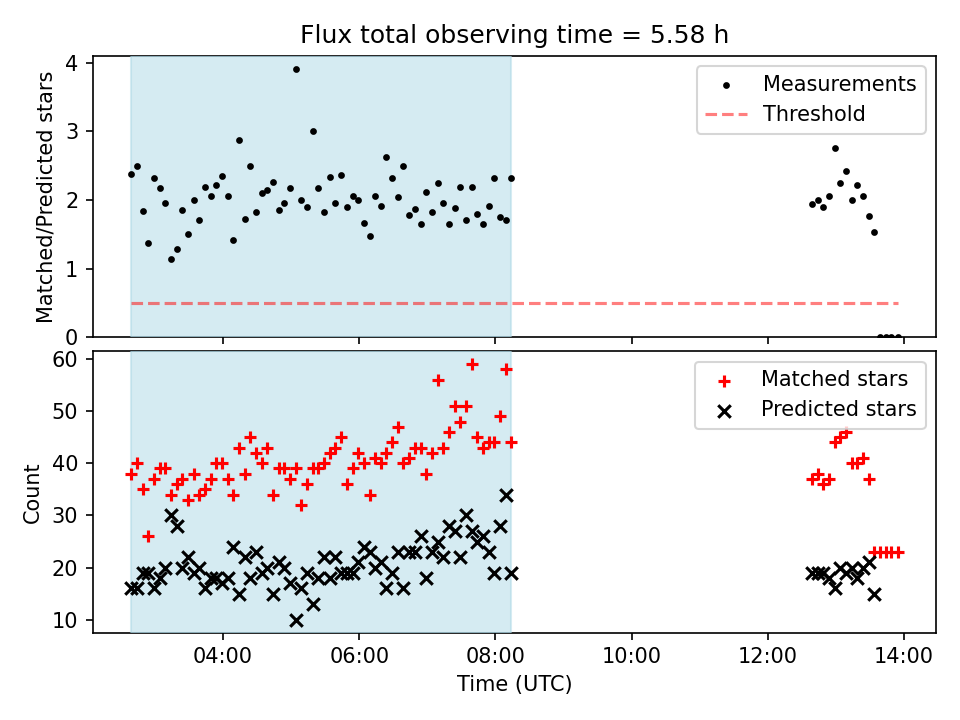 Flux total observing time = 5.58 h

Matched/Predicted stars

4
3
2
1
0

Measurements
Threshold

Count

60
50
40
30
20
10

Matched stars
Predicted stars

04:00
06:00
08:00
10:00
12:00
14:00

Time (UTC)